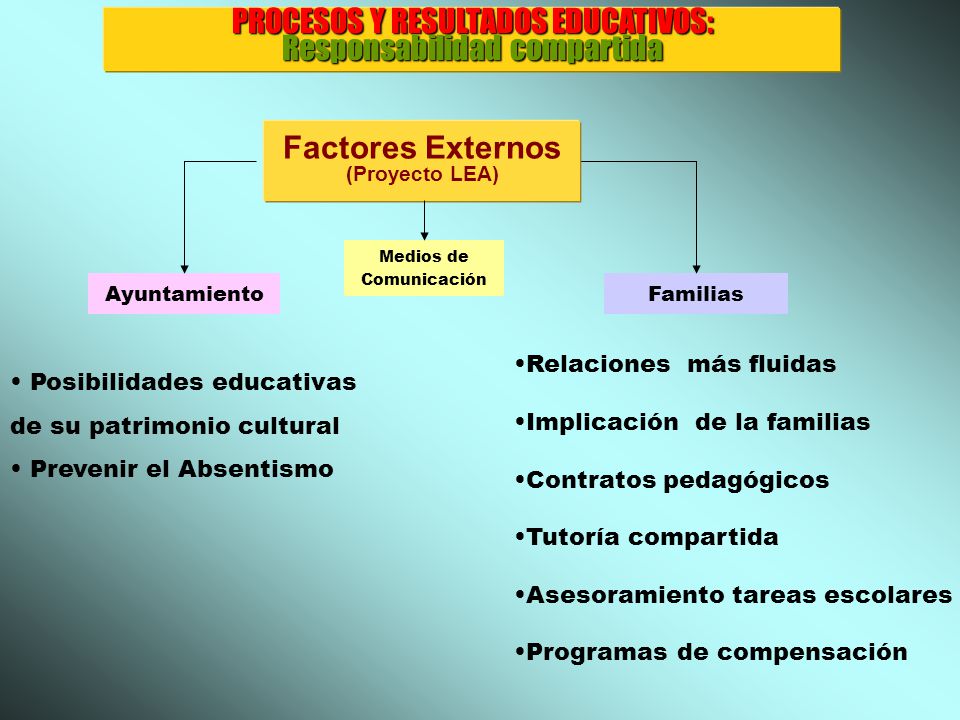 PROCESOS Y RESULTADOS EDUCATIVOS:
Responsabilidad compartida

Factores Externos
(Proyecto LEA)

Ayuntamiento

Medios de Comunicación

Familias

• Posibilidades educativas de su patrimonio cultural
• Prevenir el Absentismo

•Relaciones más fluidas
•Implicación de la familias
•Contratos pedagógicos
•Tutoría compartida
•Asesoramiento tareas escolares
•Programas de compensación